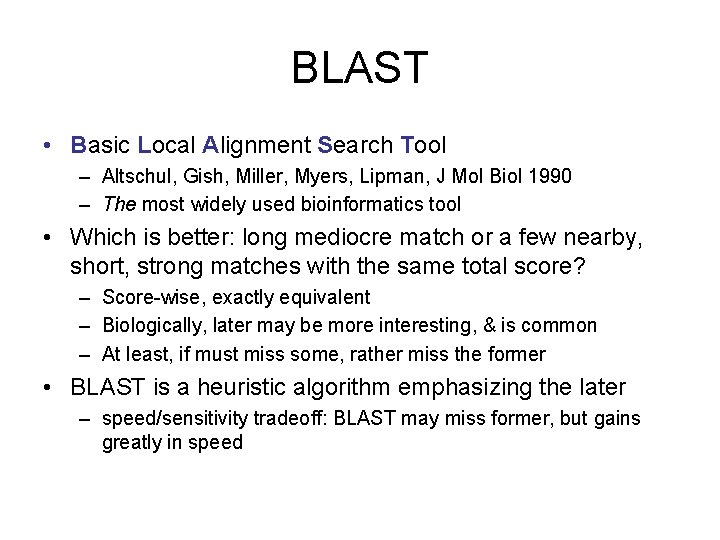 BLAST

• Basic Local Alignment Search Tool
– Altschul, Gish, Miller, Myers, Lipman, J Mol Biol 1990
– The most widely used bioinformatics tool

• Which is better: long mediocre match or a few nearby, short, strong matches with the same total score?
– Score-wise, exactly equivalent
– Biologically, later may be more interesting, & is common
– At least, if must miss some, rather miss the former

• BLAST is a heuristic algorithm emphasizing the later
– speed/sensitivity tradeoff: BLAST may miss former, but gains greatly in speed